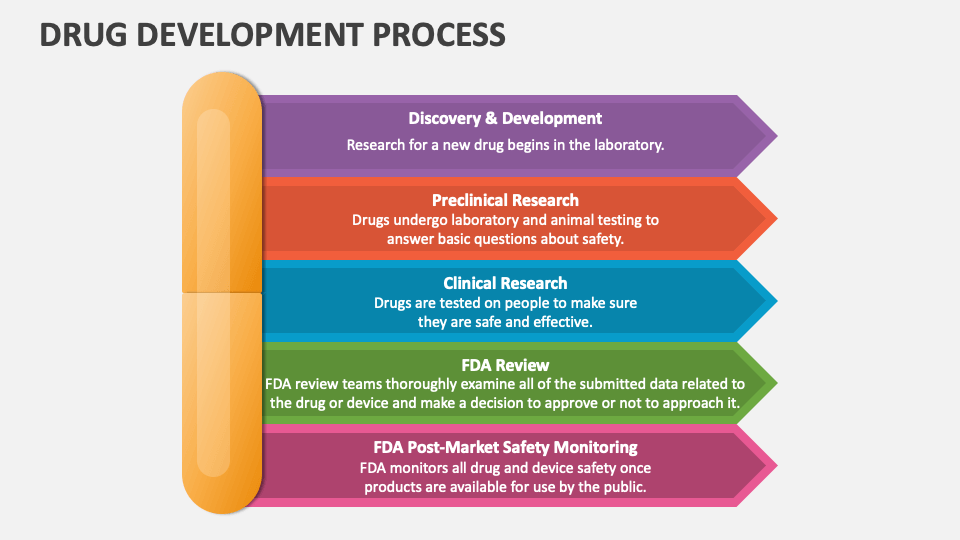 DRUG DEVELOPMENT PROCESS

Discovery & Development

Research for a new drug begins in the laboratory.

Preclinical Research

Drugs undergo laboratory and animal testing to answer basic questions about safety.

Clinical Research

Drugs are tested on people to make sure they are safe and effective.

FDA Review

FDA review teams thoroughly examine all of the submitted data related to the drug or device and make a decision to approve or not to approach it.

FDA Post-Market Safety Monitoring

FDA monitors all drug and device safety once products are available for use by the public.